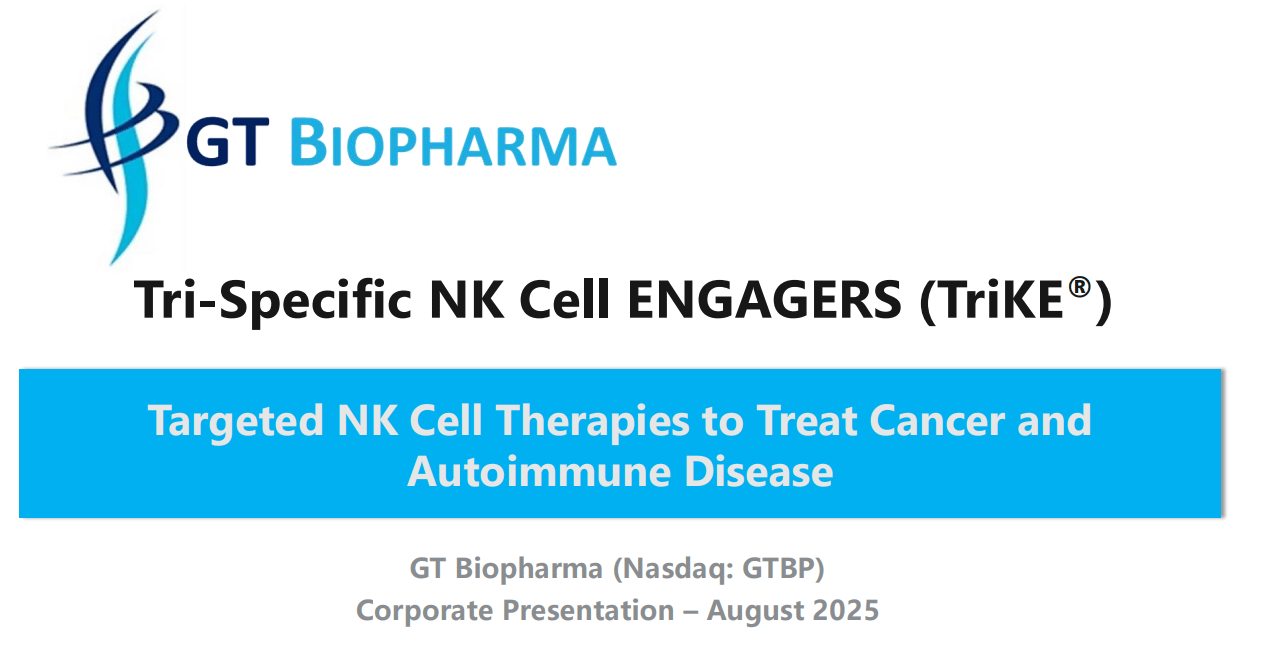 GT BIOPHARMA

Tri-Specific NK Cell ENGAGERS (TriKE®)

Targeted NK Cell Therapies to Treat Cancer and Autoimmune Disease

GT Biopharma (Nasdaq: GTBP)
Corporate Presentation – August 2025